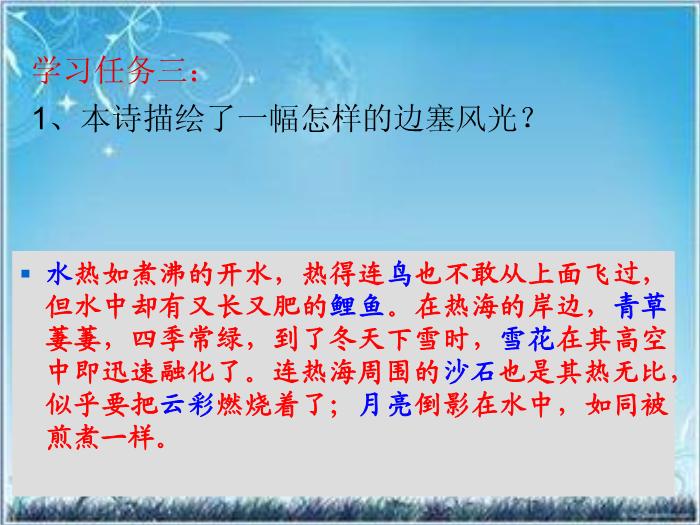 学习任务三：

1、本诗描绘了一幅怎样的边塞风光？

▪ 水热如煮沸的开水，热得连鸟也不敢从上面飞过，但水中却有又长又肥的鲤鱼。在热海的岸边，青草萋萋，四季常绿，到了冬天下雪时，雪花在其高空中即迅速融化了。连热海周围的沙石也是其热无比，似乎要把云彩燃烧着了；月亮倒影在水中，如同被煎煮一样。